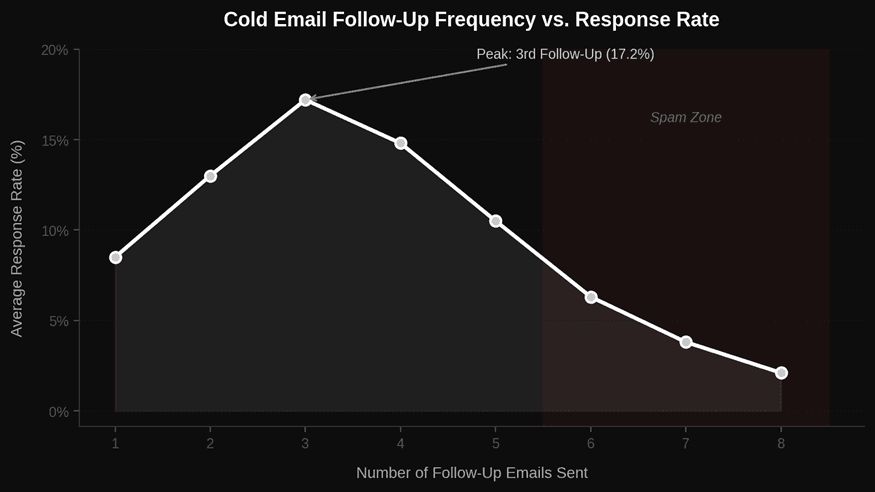 Cold Email Follow-Up Frequency vs. Response Rate

Peak: 3rd Follow-Up (17.2%)

Spam Zone

Average Response Rate (%)

20%
15%
10%
5%
0%

1
2
3
4
5
6
7
8

Number of Follow-Up Emails Sent